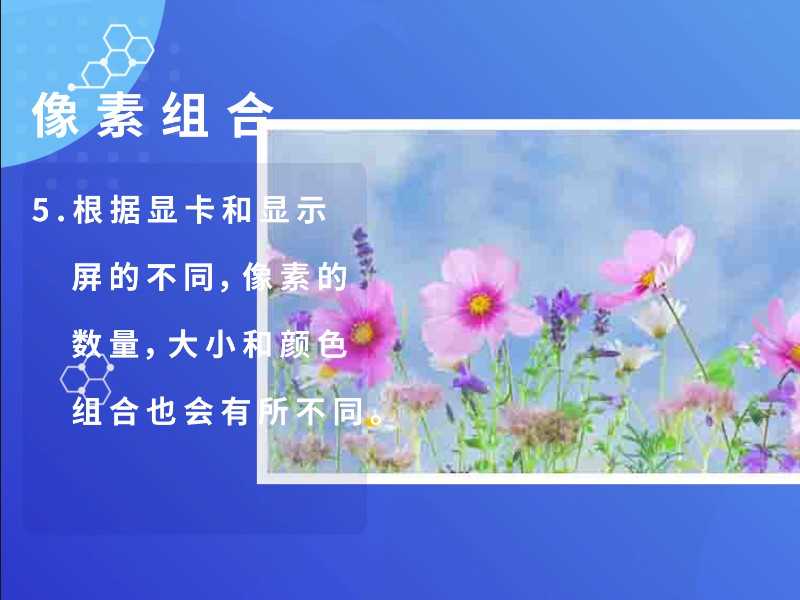 像素组合

5.根据显卡和显示屏的不同,像素的数量,大小和颜色组合也会有所不同。